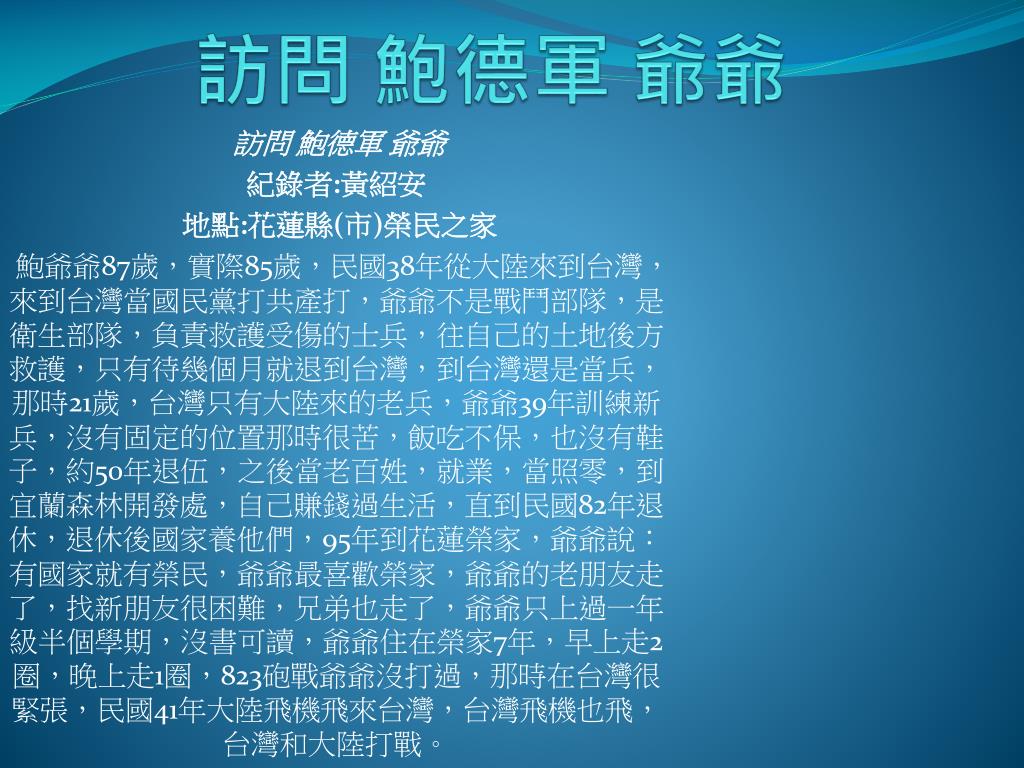 訪問 鮑德軍 爺爺

訪問 鮑德軍 爺爺
紀錄者:黃紹安
地點:花蓮縣(市)榮民之家

鮑爺爺87歲，實際85歲，民國38年從大陸來到台灣，來到台灣當國民黨打共產打，爺爺不是戰鬥部隊，是衛生部隊，負責救護受傷的士兵，往自己的土地後方救護，只有待幾個月就退到台灣，到台灣還是當兵，那時21歲，台灣只有大陸來的老兵，爺爺39年訓練新兵，沒有固定的位置那時很苦，飯吃不保，也沒有鞋子，約50年退伍，之後當老百姓，就業，當照零，到宜蘭森林開發處，自己賺錢過生活，直到民國82年退休，退休後國家養他們，95年到花蓮榮家，爺爺說：有國家就有榮民，爺爺最喜歡榮家，爺爺的老朋友走了，找新朋友很困難，兄弟也走了，爺爺只上過一年級半個學期，沒書可讀，爺爺住在榮家7年，早上走2圈，晚上走1圈，823砲戰爺爺沒打過，那時在台灣很緊張，民國41年大陸飛機飛來台灣，台灣飛機也飛，台灣和大陸打戰。